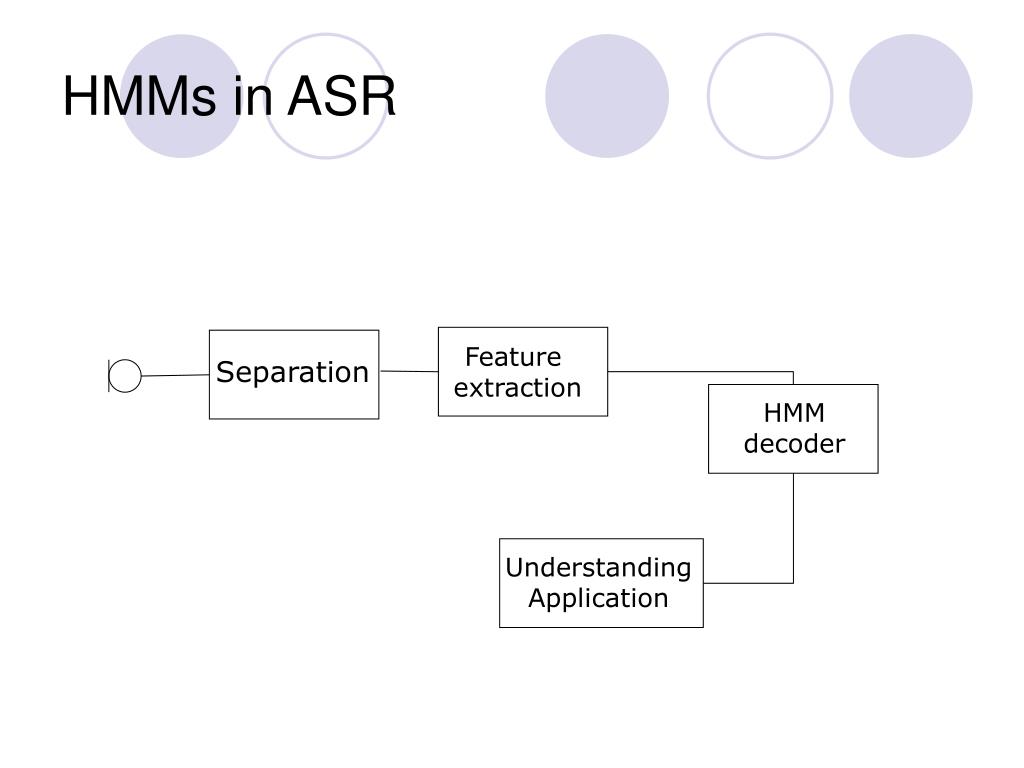 HMMs in ASR

Separation

Feature extraction

HMM decoder

Understanding Application